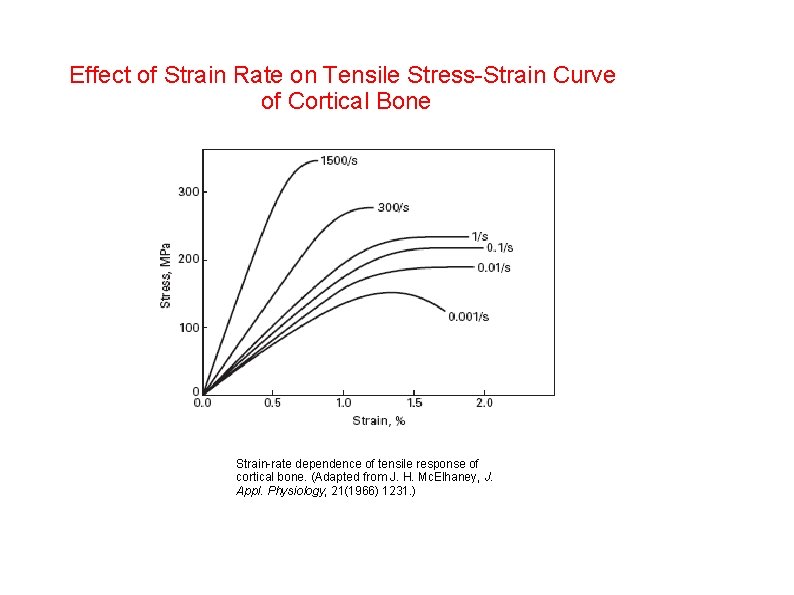 Effect of Strain Rate on Tensile Stress-Strain Curve of Cortical Bone

1500/s
300/s
1/s
0.1/s
0.01/s
0.001/s

Stress, MPa
300
200
100
0

0.0
0.5
1.0
1.5
2.0
Strain, %

Strain-rate dependence of tensile response of cortical bone. (Adapted from J. H. McElhaney, J. Appl. Physiology, 21(1966) 1231.)